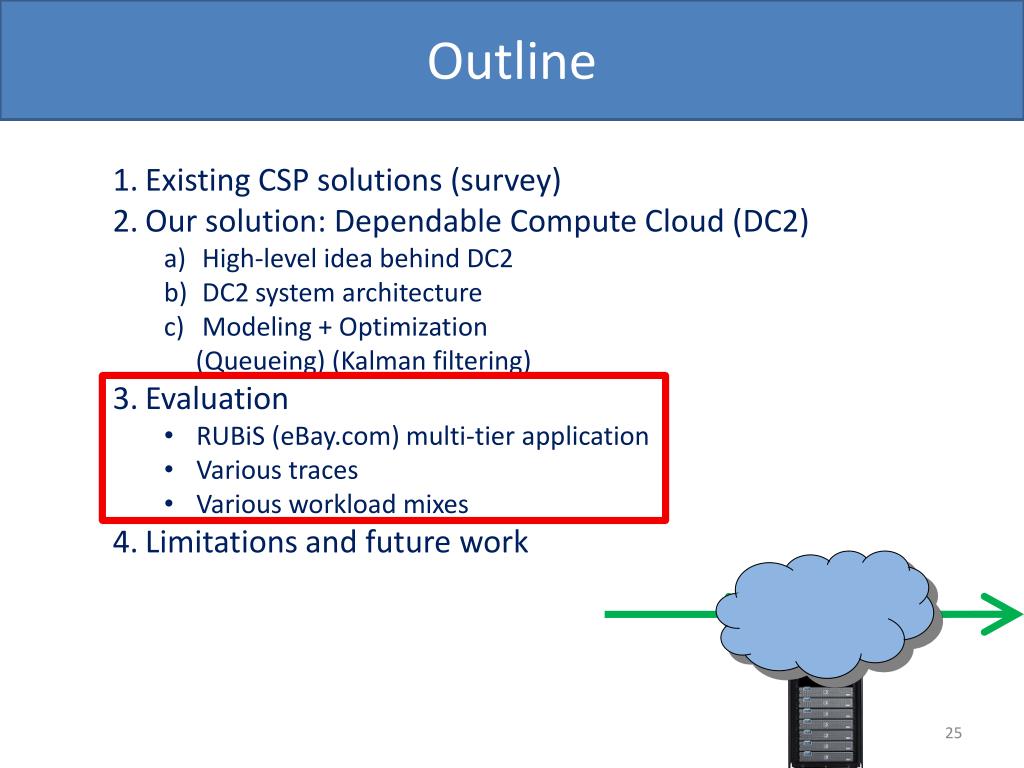 Outline

1. Existing CSP solutions (survey)
2. Our solution: Dependable Compute Cloud (DC2)
a) High-level idea behind DC2
b) DC2 system architecture
c) Modeling + Optimization
(Queueing) (Kalman filtering)
3. Evaluation
• RUBiS (eBay.com) multi-tier application
• Various traces
• Various workload mixes
4. Limitations and future work

25